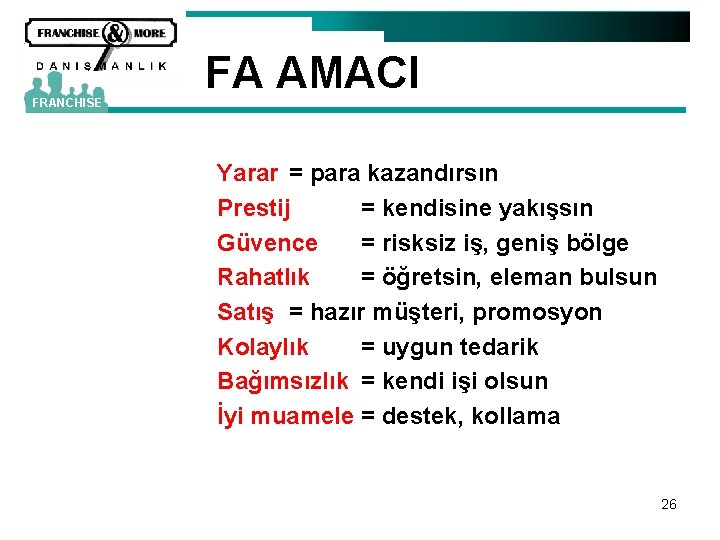 FRANCHISE & MORE
DANIŞMANLIK
FRANCHISE

FA AMACI

Yarar = para kazandırsın
Prestij = kendisine yakışsın
Güvence = risksiz iş, geniş bölge
Rahatlık = öğretsin, eleman bulsun
Satış = hazır müşteri, promosyon
Kolaylık = uygun tedarik
Bağımsızlık = kendi işi olsun
İyi muamele = destek, kollama

26